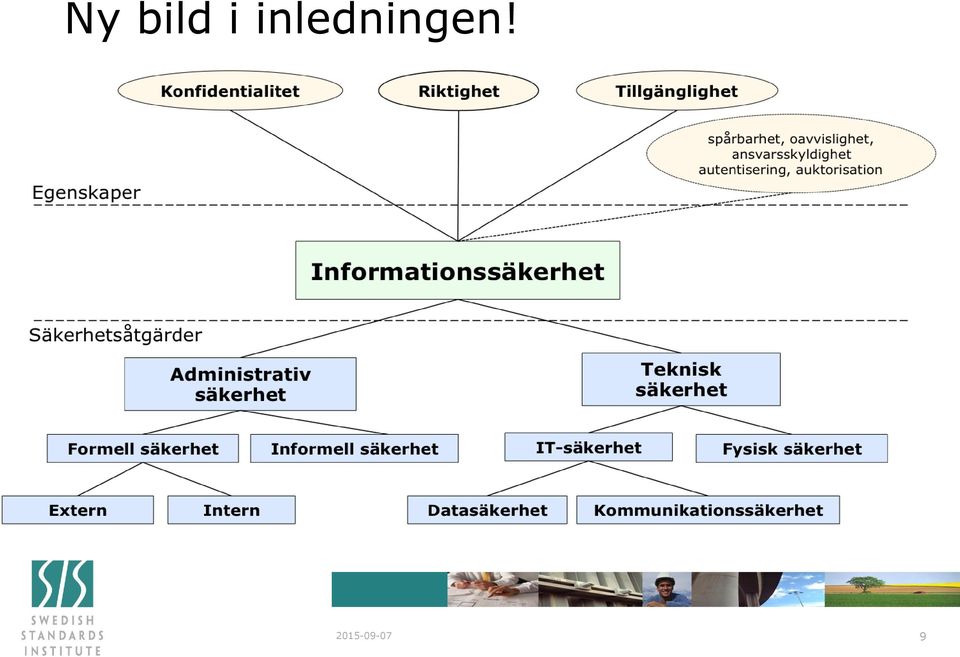 Ny bild i inledningen!

Konfidentialitet

Riktighet

Tillgänglighet

spårbarhet, oavvislighet, ansvarsskyldighet autentisering, auktorisation

Egenskaper

Informationssäkerhet

Säkerhetsåtgärder

Administrativ säkerhet

Teknisk säkerhet

Formell säkerhet

Informell säkerhet

IT-säkerhet

Fysisk säkerhet

Extern

Intern

Datasäkerhet

Kommunikationssäkerhet

SIS
SWEDISH STANDARDS INSTITUTE

2015-09-07

9